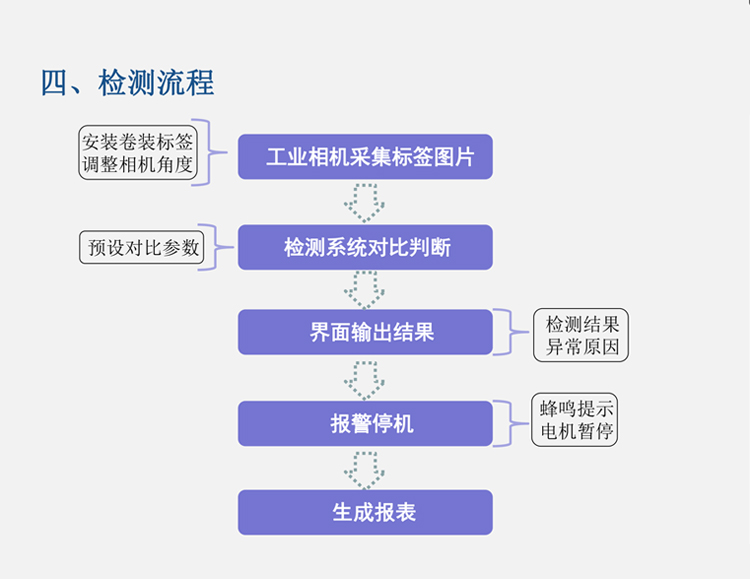 四、检测流程

安装卷装标签
调整相机角度

工业相机采集标签图片

预设对比参数

检测系统对比判断

界面输出结果

检测结果
异常原因

报警停机

蜂鸣提示
电机暂停

生成报表